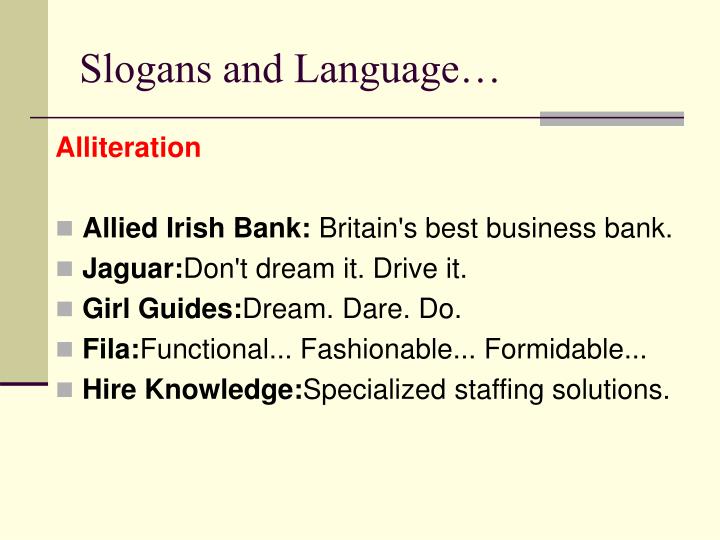 Slogans and Language…

Alliteration

- Allied Irish Bank: Britain's best business bank.
- Jaguar:Don't dream it. Drive it.
- Girl Guides:Dream. Dare. Do.
- Fila:Functional... Fashionable... Formidable...
- Hire Knowledge:Specialized staffing solutions.